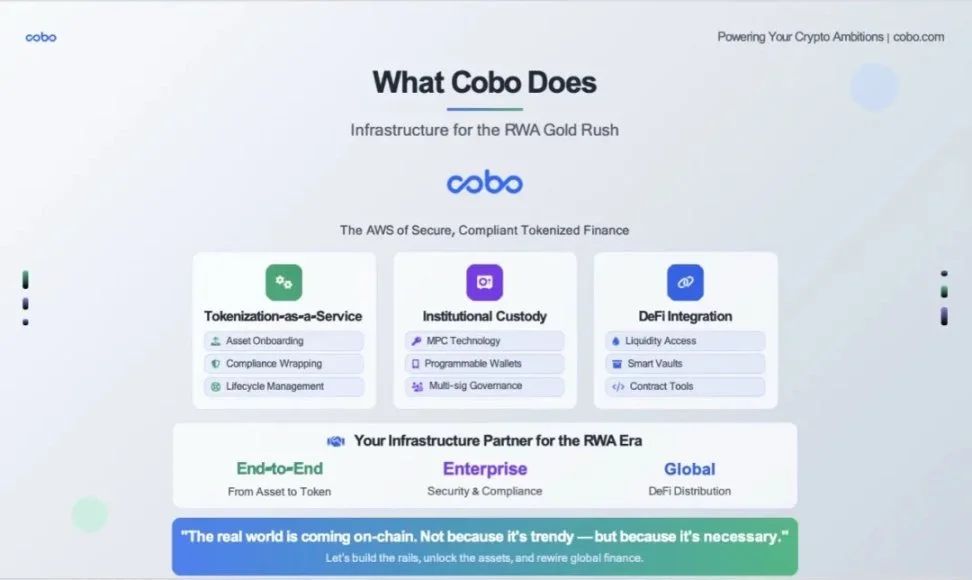 cobo

Powering Your Crypto Ambitions | cobo.com

What Cobo Does

Infrastructure for the RWA Gold Rush

cobo

The AWS of Secure, Compliant Tokenized Finance

Tokenization-as-a-Service
Asset Onboarding
Compliance Wrapping
Lifecycle Management

Institutional Custody
MPC Technology
Programmable Wallets
Multi-sig Governance

DeFi Integration
Liquidity Access
Smart Vaults
Contract Tools

Your Infrastructure Partner for the RWA Era

End-to-End
From Asset to Token

Enterprise
Security & Compliance

Global
DeFi Distribution

"The real world is coming on-chain. Not because it's trendy — but because it's necessary."
Let's build the rails, unlock the assets, and rewire global finance.